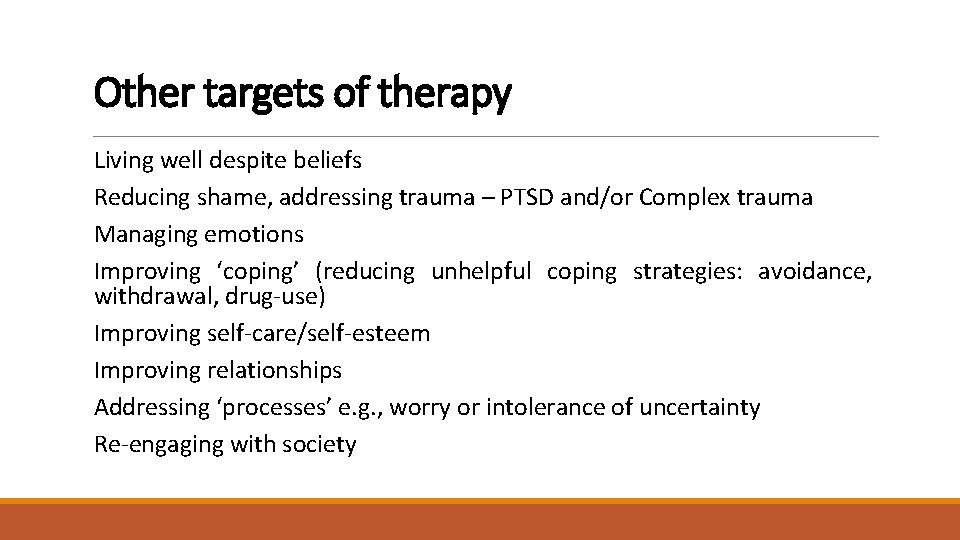 Other targets of therapy

Living well despite beliefs

Reducing shame, addressing trauma – PTSD and/or Complex trauma

Managing emotions

Improving ‘coping’ (reducing unhelpful coping strategies: avoidance, withdrawal, drug-use)

Improving self-care/self-esteem

Improving relationships

Addressing ‘processes’ e.g., worry or intolerance of uncertainty

Re-engaging with society